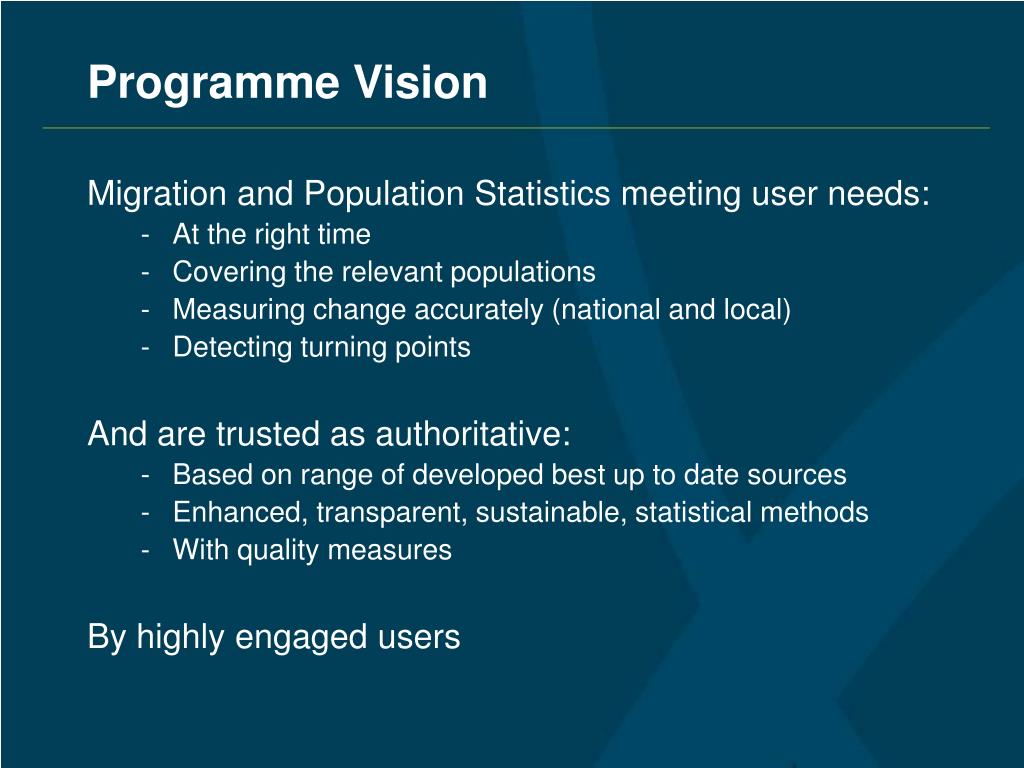 Programme Vision

Migration and Population Statistics meeting user needs:
- At the right time
- Covering the relevant populations
- Measuring change accurately (national and local)
- Detecting turning points

And are trusted as authoritative:
- Based on range of developed best up to date sources
- Enhanced, transparent, sustainable, statistical methods
- With quality measures

By highly engaged users